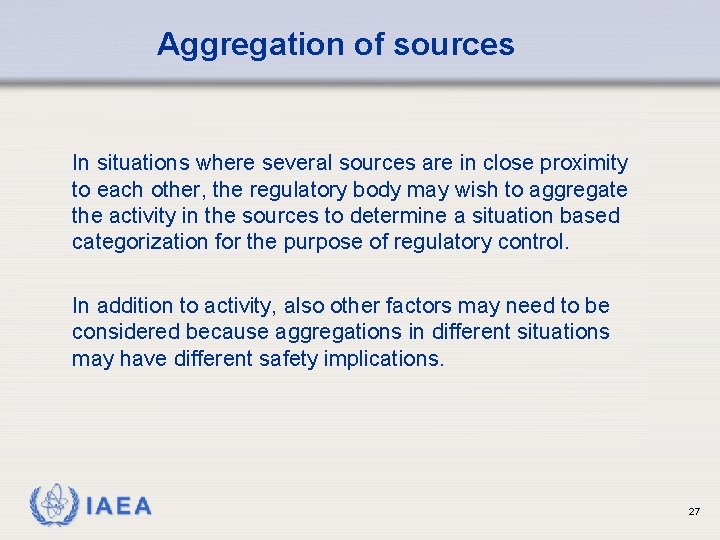 Aggregation of sources

In situations where several sources are in close proximity to each other, the regulatory body may wish to aggregate the activity in the sources to determine a situation based categorization for the purpose of regulatory control.

In addition to activity, also other factors may need to be considered because aggregations in different situations may have different safety implications.

IAEA

27